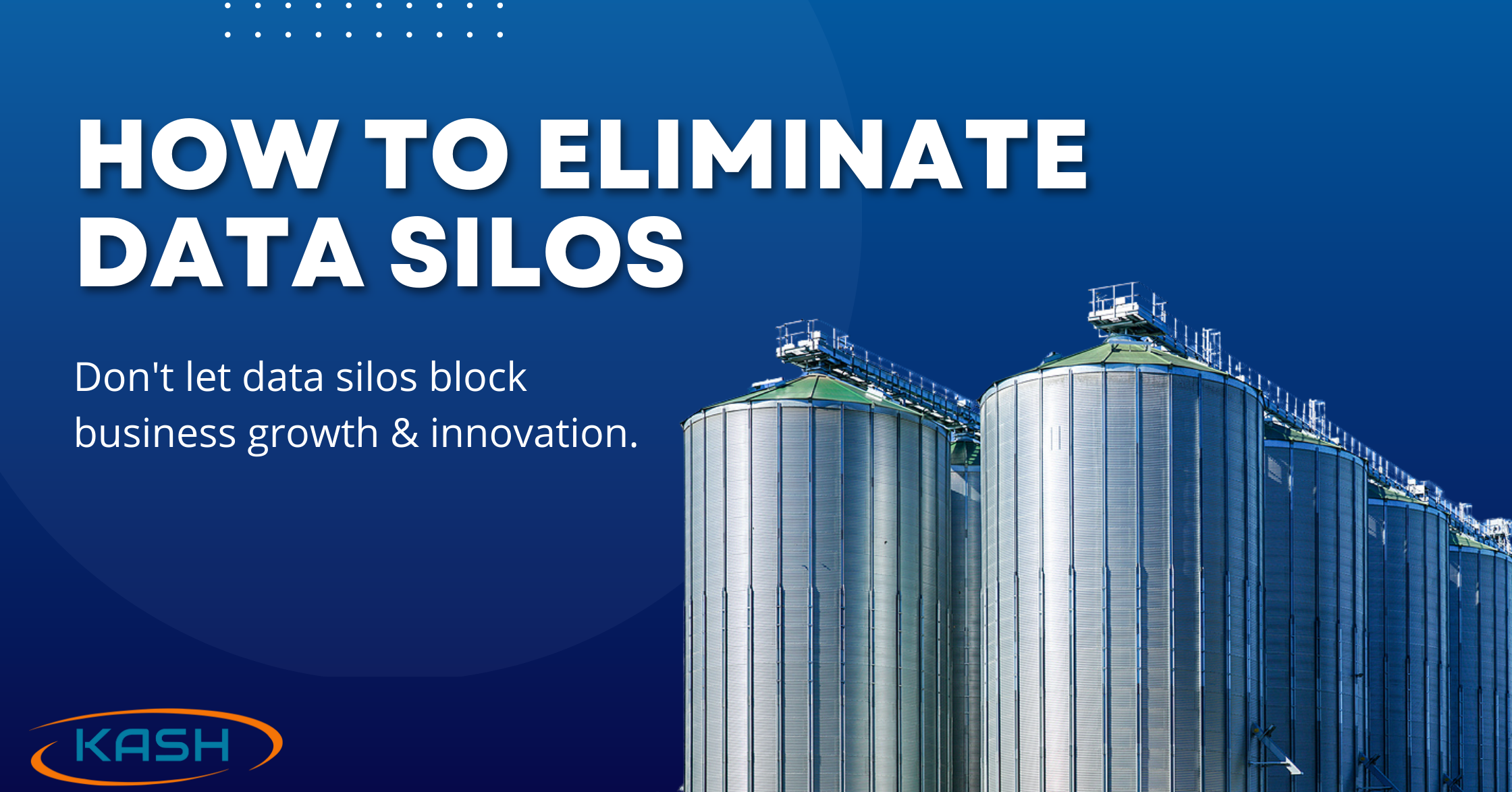 HOW TO ELIMINATE DATA SILOS

Don't let data silos block business growth & innovation.

KASH